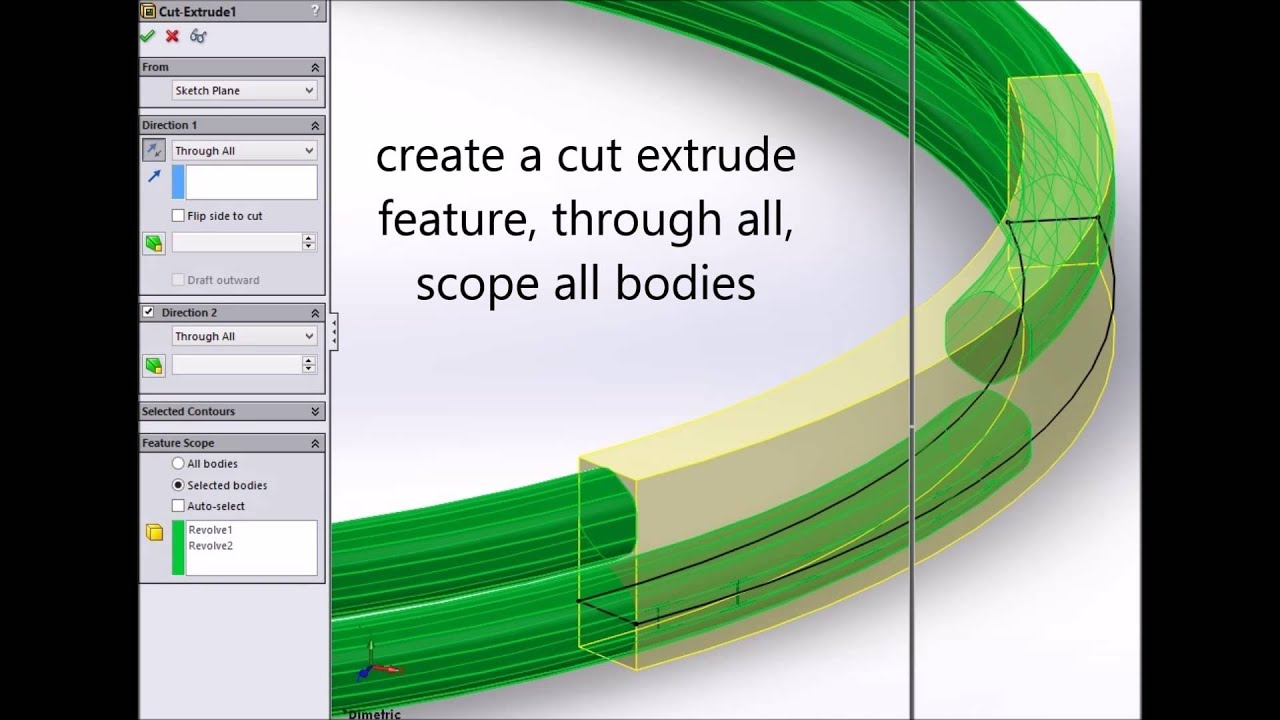 Cut-Extrude1
?

From
Sketch Plane

Direction 1
Through All
Flip side to cut
Draft outward

Direction 2
Through All

Selected Contours

Feature Scope
All bodies
Selected bodies
Auto-select
Revolve1
Revolve2

create a cut extrude feature, through all, scope all bodies

*Dimetric